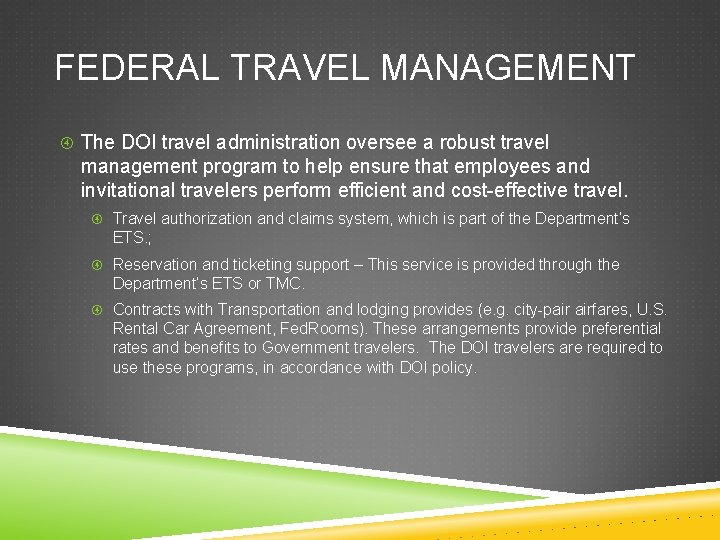 FEDERAL TRAVEL MANAGEMENT

The DOI travel administration oversee a robust travel management program to help ensure that employees and invitational travelers perform efficient and cost-effective travel.

Travel authorization and claims system, which is part of the Department's ETS.;

Reservation and ticketing support – This service is provided through the Department's ETS or TMC.

Contracts with Transportation and lodging provides (e.g. city-pair airfares, U.S. Rental Car Agreement, FedRooms). These arrangements provide preferential rates and benefits to Government travelers. The DOI travelers are required to use these programs, in accordance with DOI policy.